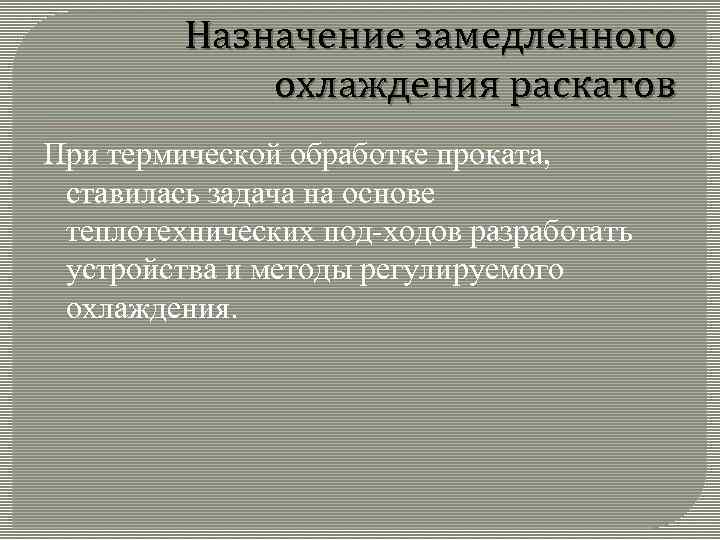 Назначение замедленного охлаждения раскатов

При термической обработке проката, ставилась задача на основе теплотехнических под-ходов разработать устройства и методы регулируемого охлаждения.